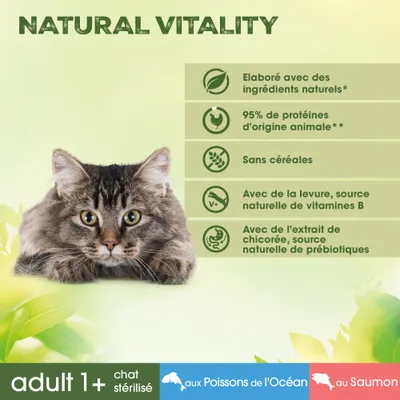 NATURAL VITALITY

Elaboré avec des ingrédients naturels*

95% de protéines d'origine animale**

Sans céréales

V+

Avec de la levure, source naturelle de vitamines B

Avec de l'extrait de chicorée, source naturelle de prébiotiques

adult 1+ chat stérilisé

aux Poissons de l'Océan

au Saumon